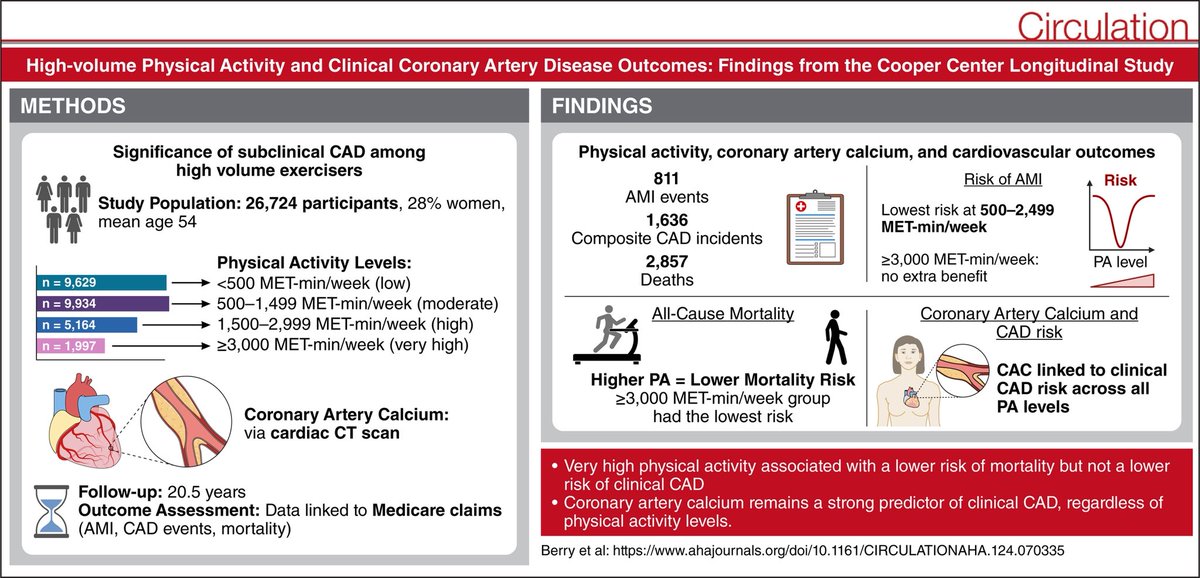 Circulation

High-volume Physical Activity and Clinical Coronary Artery Disease Outcomes: Findings from the Cooper Center Longitudinal Study

METHODS

Significance of subclinical CAD among high volume exercisers

Study Population: 26,724 participants, 28% women, mean age 54

Physical Activity Levels:

n = 9,629 <500 MET-min/week (low)

n = 9,934 500–1,499 MET-min/week (moderate)

n = 5,164 1,500–2,999 MET-min/week (high)

n = 1,997 ≥3,000 MET-min/week (very high)

Coronary Artery Calcium: via cardiac CT scan

Follow-up: 20.5 years

Outcome Assessment: Data linked to Medicare claims (AMI, CAD events, mortality)

FINDINGS

Physical activity, coronary artery calcium, and cardiovascular outcomes

811
AMI events
1,636
Composite CAD incidents
2,857
Deaths

Risk of AMI

Lowest risk at 500–2,499 MET-min/week

≥3,000 MET-min/week: no extra benefit

Risk

PA level

All-Cause Mortality

Higher PA = Lower Mortality Risk
≥3,000 MET-min/week group had the lowest risk

Coronary Artery Calcium and CAD risk

CAC linked to clinical CAD risk across all PA levels

• Very high physical activity associated with a lower risk of mortality but not a lower risk of clinical CAD
• Coronary artery calcium remains a strong predictor of clinical CAD, regardless of physical activity levels.

Berry et al: https://www.ahajournals.org/doi/10.1161/CIRCULATIONAHA.124.070335